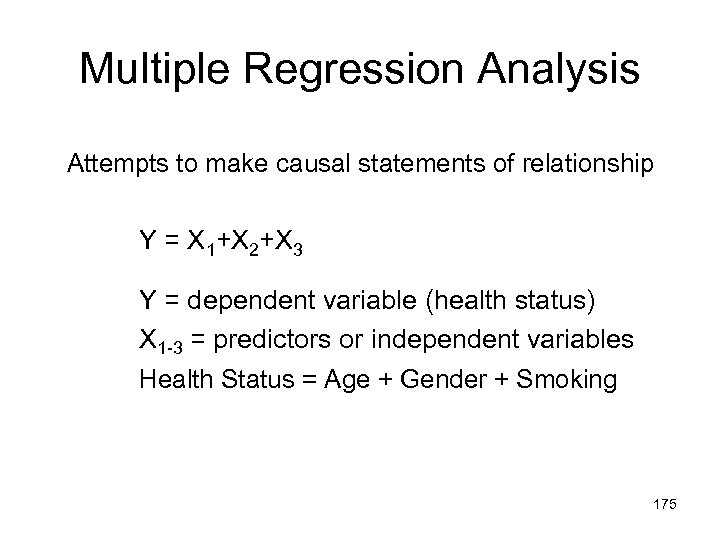 Multiple Regression Analysis

Attempts to make causal statements of relationship

$Y = X_1+X_2+X_3$

Y = dependent variable (health status)

$X_{1-3}$ = predictors or independent variables

Health Status = Age + Gender + Smoking

175